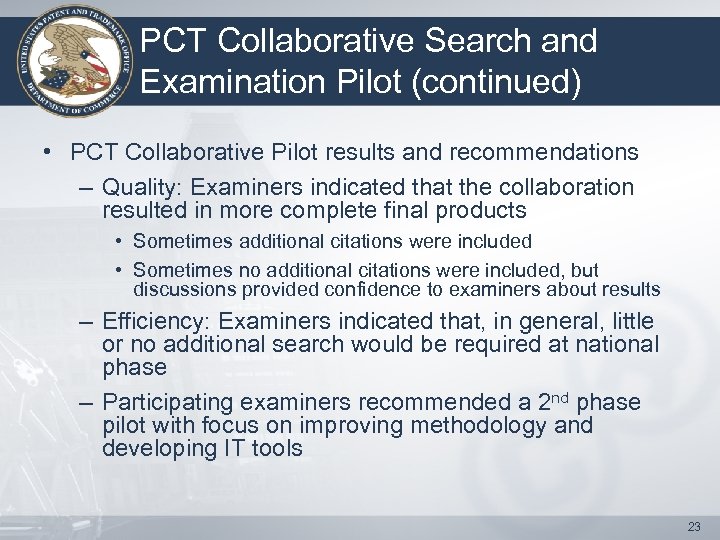 UNITED STATES PATENT AND TRADEMARK OFFICE DEPARTMENT OF COMMERCE

PCT Collaborative Search and Examination Pilot (continued)

• PCT Collaborative Pilot results and recommendations

– Quality: Examiners indicated that the collaboration resulted in more complete final products

• Sometimes additional citations were included

• Sometimes no additional citations were included, but discussions provided confidence to examiners about results

– Efficiency: Examiners indicated that, in general, little or no additional search would be required at national phase

– Participating examiners recommended a 2$^{nd}$ phase pilot with focus on improving methodology and developing IT tools

23